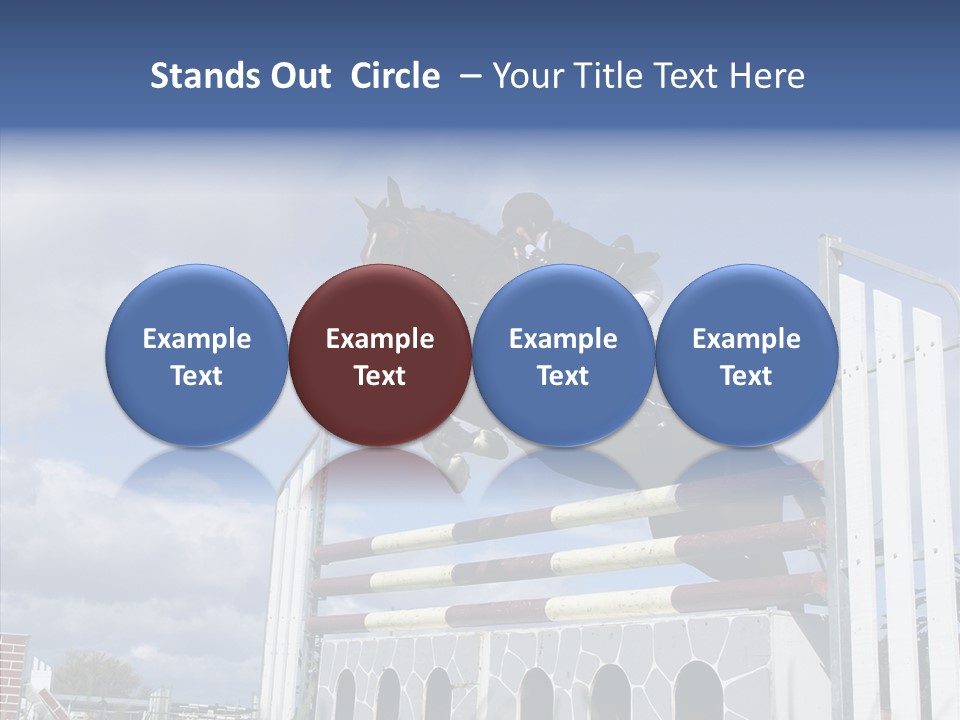 Stands Out Circle – Your Title Text Here

Example Text

Example Text

Example Text

Example Text